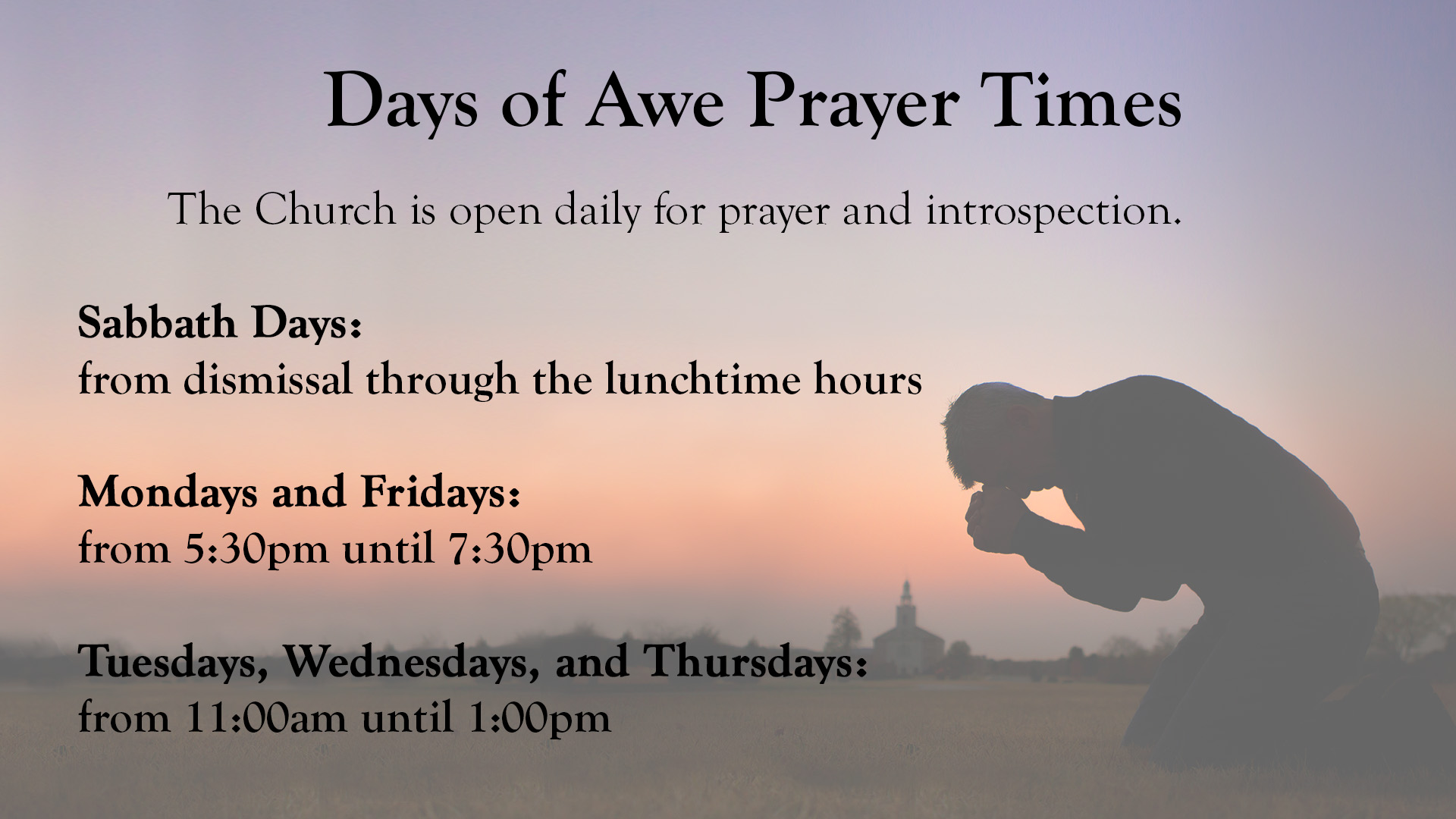 Days of Awe Prayer Times

The Church is open daily for prayer and introspection.

Sabbath Days:
from dismissal through the lunchtime hours

Mondays and Fridays:
from 5:30pm until 7:30pm

Tuesdays, Wednesdays, and Thursdays:
from 11:00am until 1:00pm